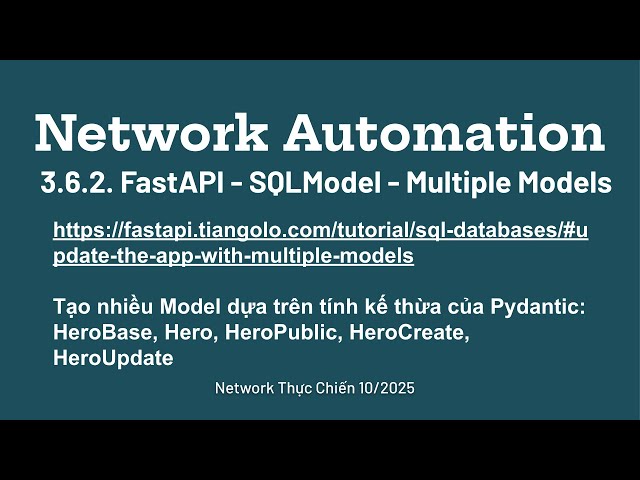 Network Automation

3.6.2. FastAPI - SQLModel - Multiple Models

https://fastapi.tiangolo.com/tutorial/sql-databases/#update-the-app-with-multiple-models

Tạo nhiều Model dựa trên tính kế thừa của Pydantic: HeroBase, Hero, HeroPublic, HeroCreate, HeroUpdate

Network Thực Chiến 10/2025